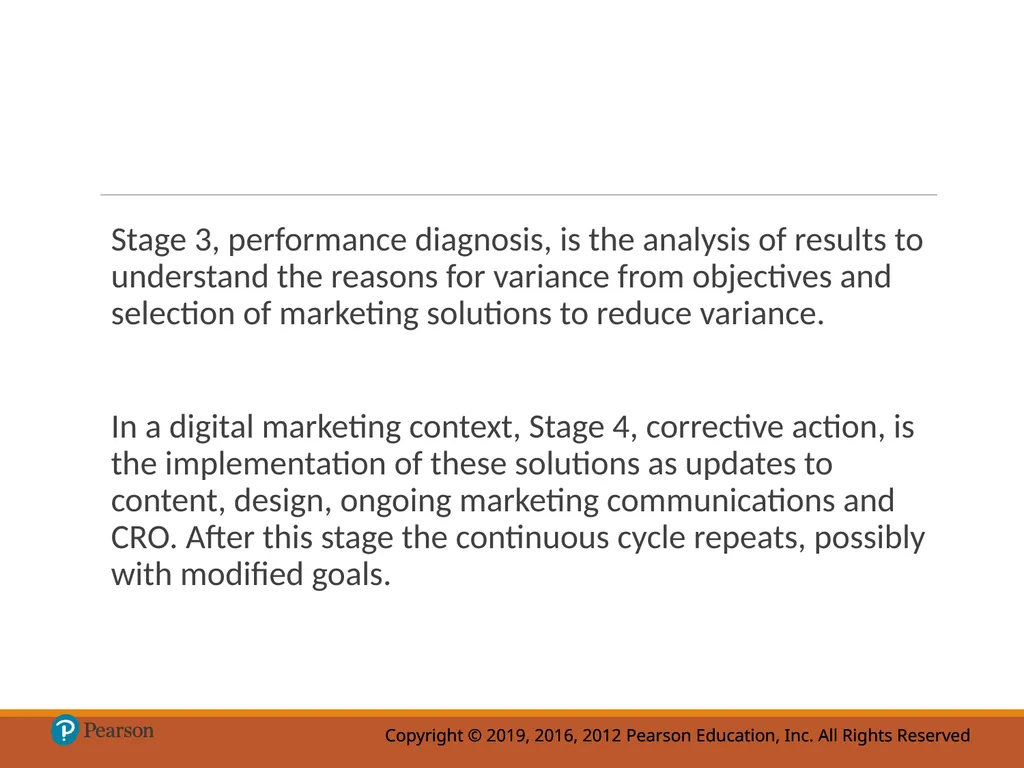 Stage 3, performance diagnosis, is the analysis of results to understand the reasons for variance from objectives and selection of marketing solutions to reduce variance.

In a digital marketing context, Stage 4, corrective action, is the implementation of these solutions as updates to content, design, ongoing marketing communications and CRO. After this stage the continuous cycle repeats, possibly with modified goals.

Pearson

Copyright © 2019, 2016, 2012 Pearson Education, Inc. All Rights Reserved